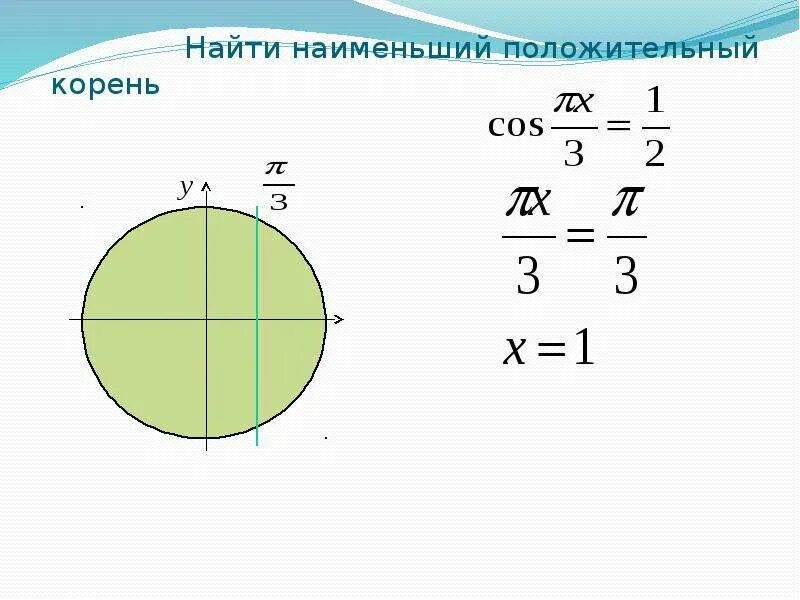 Найти наименьший положительный корень

$\cos\frac{\pi x}{3}=\frac{1}{2}$

$\frac{\pi x}{3}=\frac{\pi}{3}$

$x=1$

$y$

$\frac{\pi}{3}$